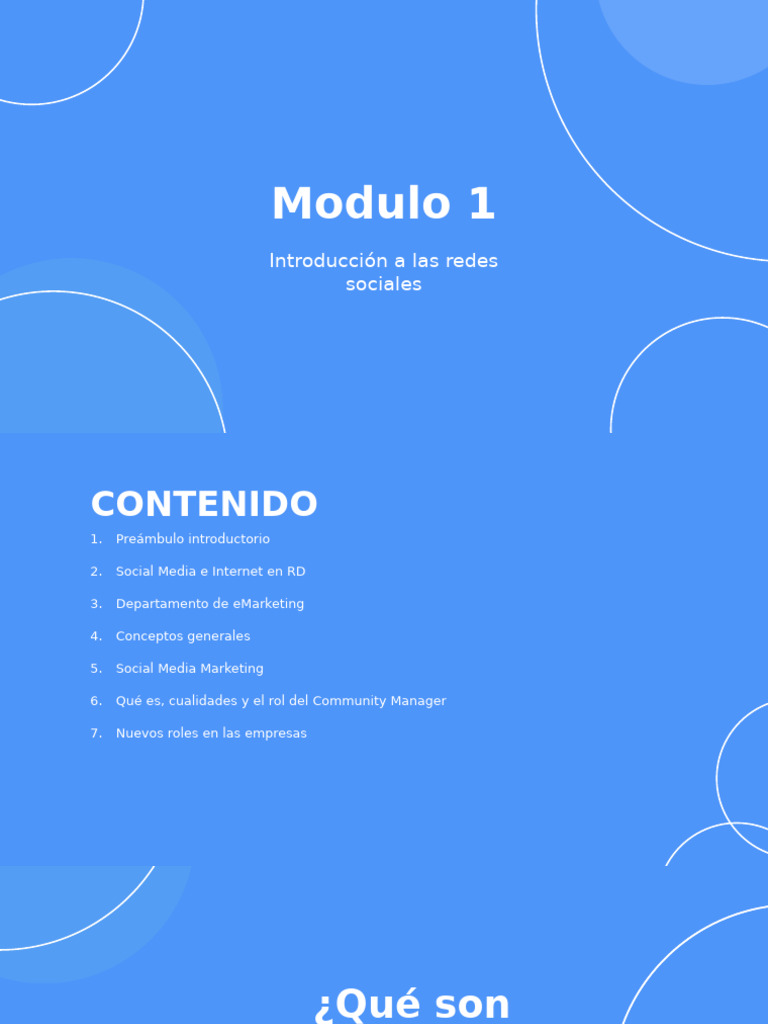 Modulo 1

Introducción a las redes sociales

CONTENIDO

1. Preámbulo introductorio
2. Social Media e Internet en RD
3. Departamento de eMarketing
4. Conceptos generales
5. Social Media Marketing
6. Qué es, cualidades y el rol del Community Manager
7. Nuevos roles en las empresas

¿Qué son